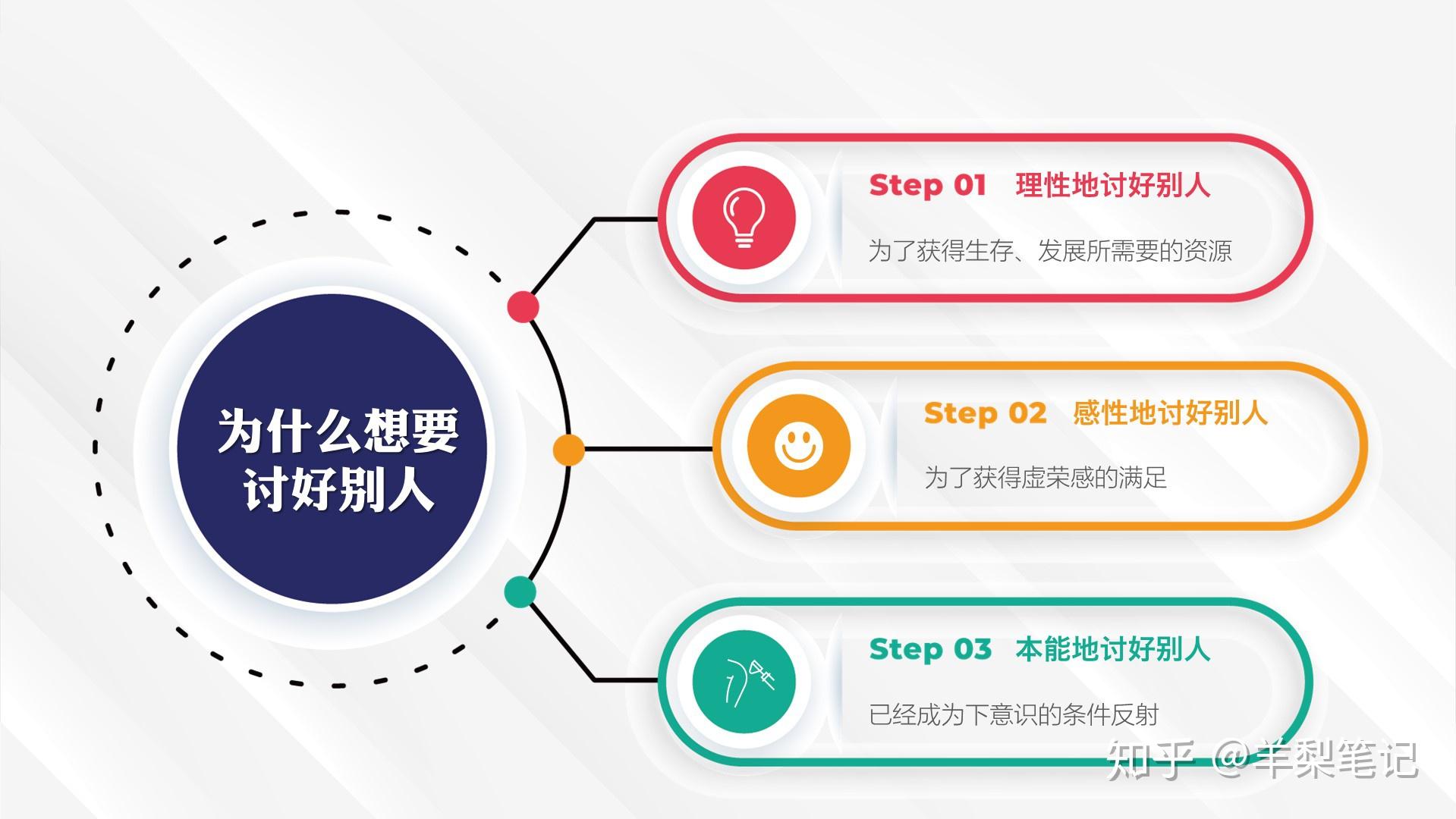 为什么想要讨好别人

Step 01 理性地讨好别人

为了获得生存、发展所需要的资源

Step 02 感性地讨好别人

为了获得虚荣感的满足

Step 03 本能地讨好别人

已经成为下意识的条件反射

知乎 @羊梨笔记